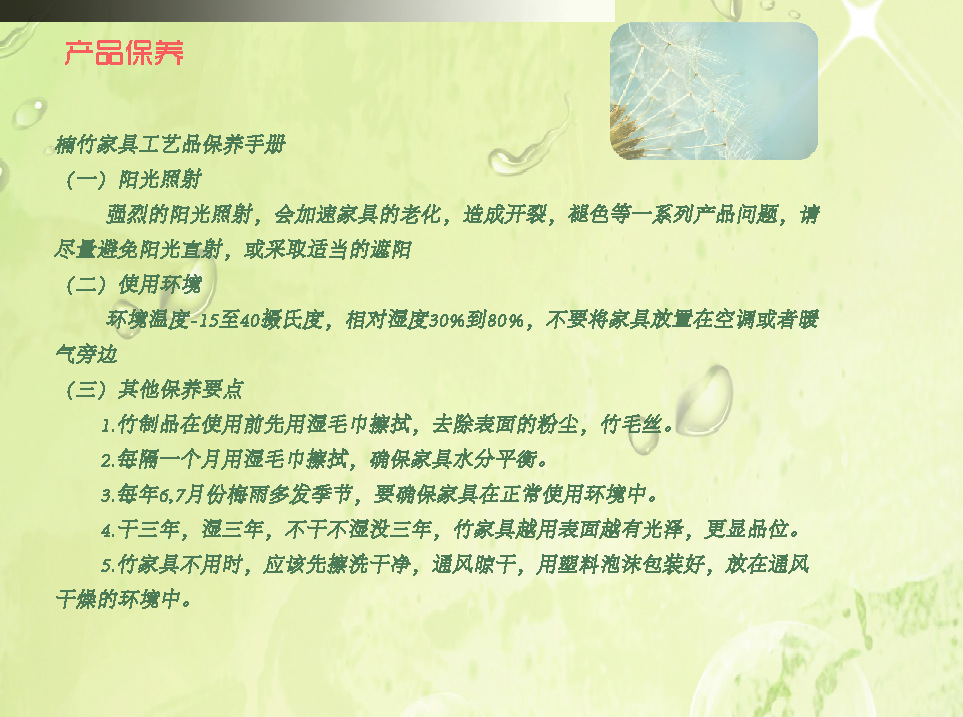 产品保养

楠竹家具工艺品保养手册
（一）阳光照射
强烈的阳光照射，会加速家具的老化，造成开裂，褪色等一系列产品问题，请尽量避免阳光直射，或采取适当的遮阳
（二）使用环境
环境温度-15至40摄氏度，相对湿度30%到80%，不要将家具放置在空调或者暖气旁边
（三）其他保养要点
1.竹制品在使用前先用湿毛巾擦拭，去除表面的粉尘，竹毛丝。
2.每隔一个月用湿毛巾擦拭，确保家具水分平衡。
3.每年6,7月份梅雨多发季节，要确保家具在正常使用环境中。
4.干三年，湿三年，不干不湿没三年，竹家具越用表面越有光泽，更显品位。
5.竹家具不用时，应该先擦洗干净，通风晾干，用塑料泡沫包装好，放在通风干燥的环境中。